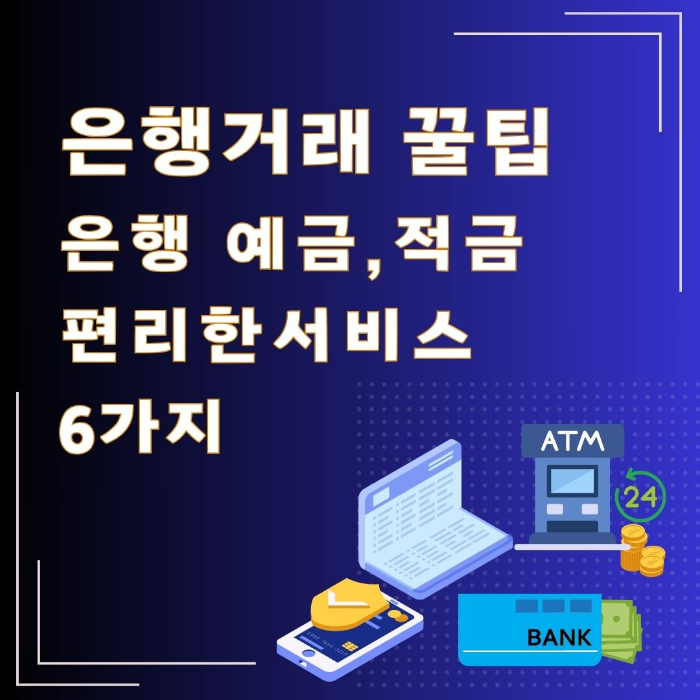 은행거래 꿀팁
은행 예금,적금
편리한서비스
6가지

ATM
24
BANK